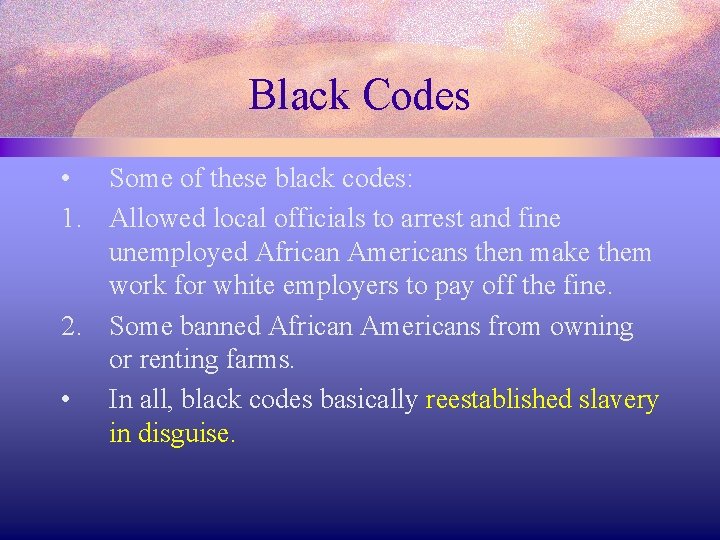 Black Codes

• Some of these black codes:

1. Allowed local officials to arrest and fine unemployed African Americans then make them work for white employers to pay off the fine.

2. Some banned African Americans from owning or renting farms.

• In all, black codes basically reestablished slavery in disguise.